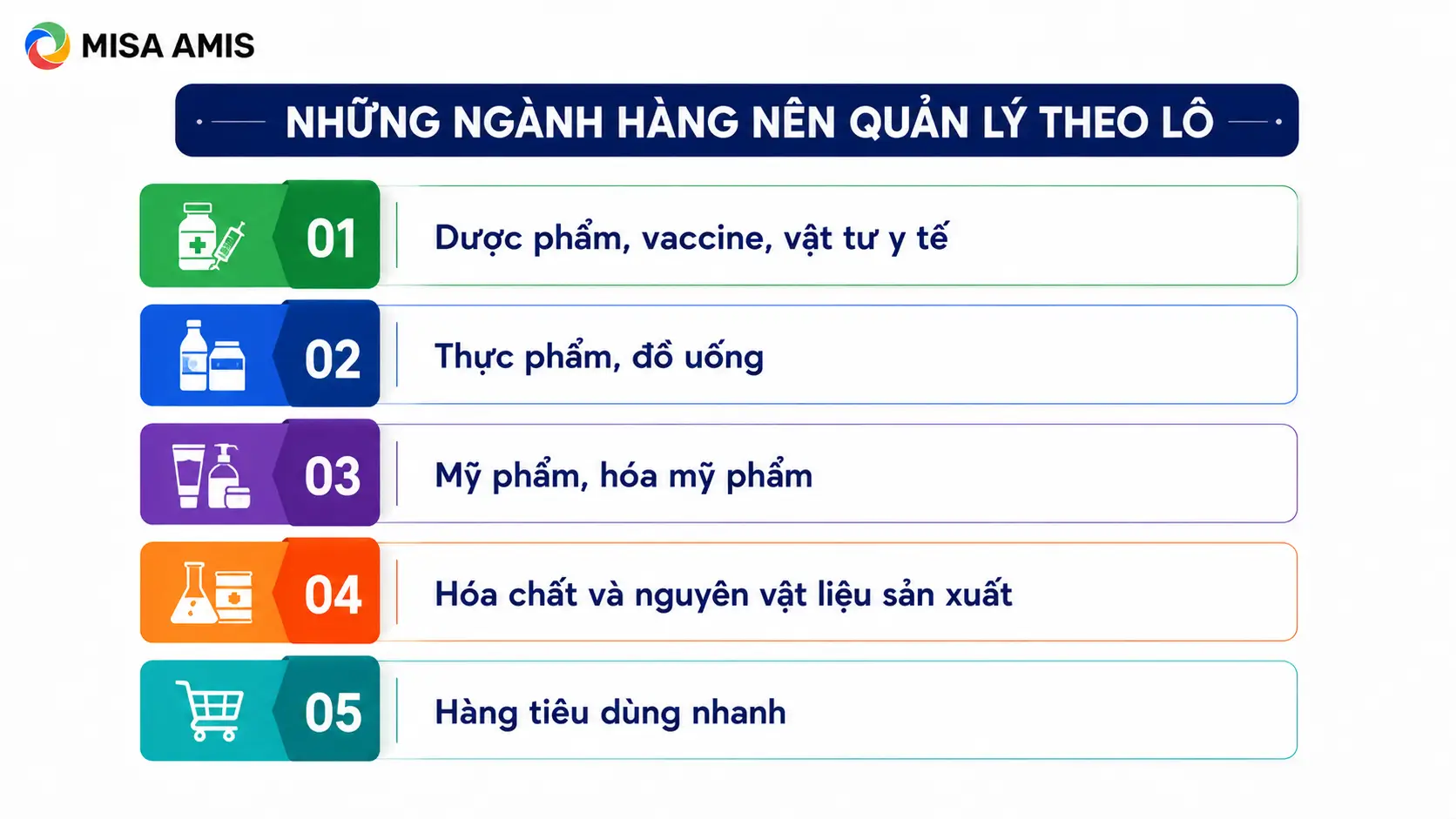 MISA AMIS

NHỮNG NGÀNH HÀNG NÊN QUẢN LÝ THEO LÔ

01 Dược phẩm, vaccine, vật tư y tế

02 Thực phẩm, đồ uống

03 Mỹ phẩm, hóa mỹ phẩm

04 Hóa chất và nguyên vật liệu sản xuất

05 Hàng tiêu dùng nhanh